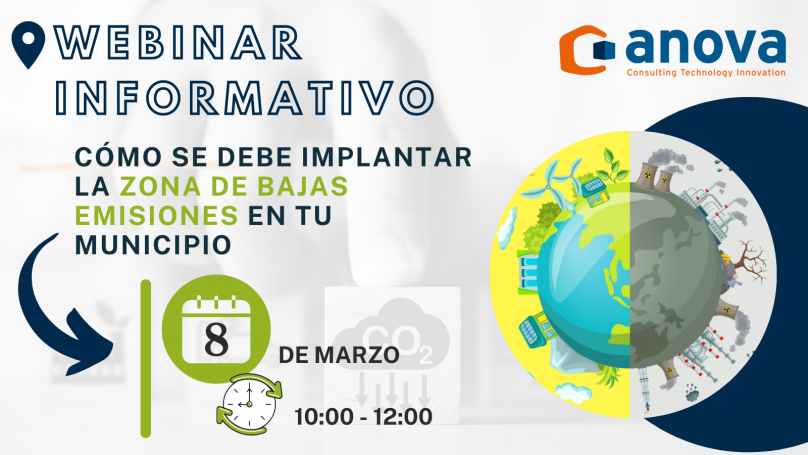 WEBINAR INFORMATIVO

anova
Consulting Technology Innovation

CÓMO SE DEBE IMPLANTAR LA ZONA DE BAJAS EMISIONES EN TU MUNICIPIO

8

DE MARZO

$CO_2$

10:00 - 12:00